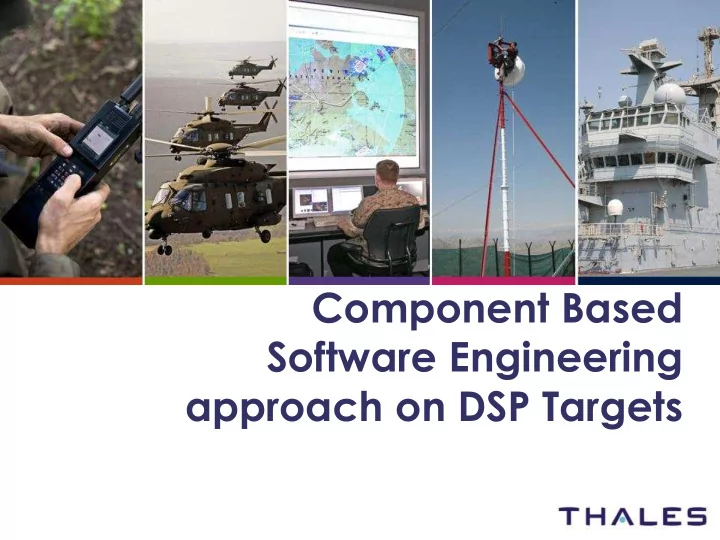 Component Based Software Engineering approach on DSP Targets

THALES